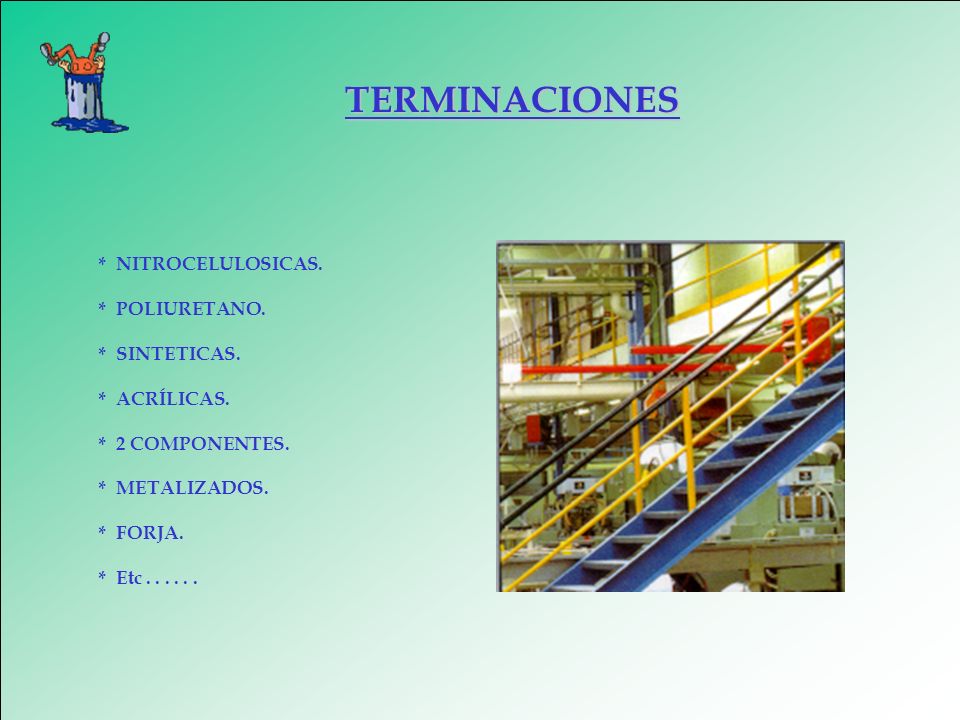 TERMINACIONES

* NITROCELULOSICAS.

* POLIURETANO.

* SINTETICAS.

* ACRÍLICAS.

* 2 COMPONENTES.

* METALIZADOS.

* FORJA.

* Etc . . . . . .